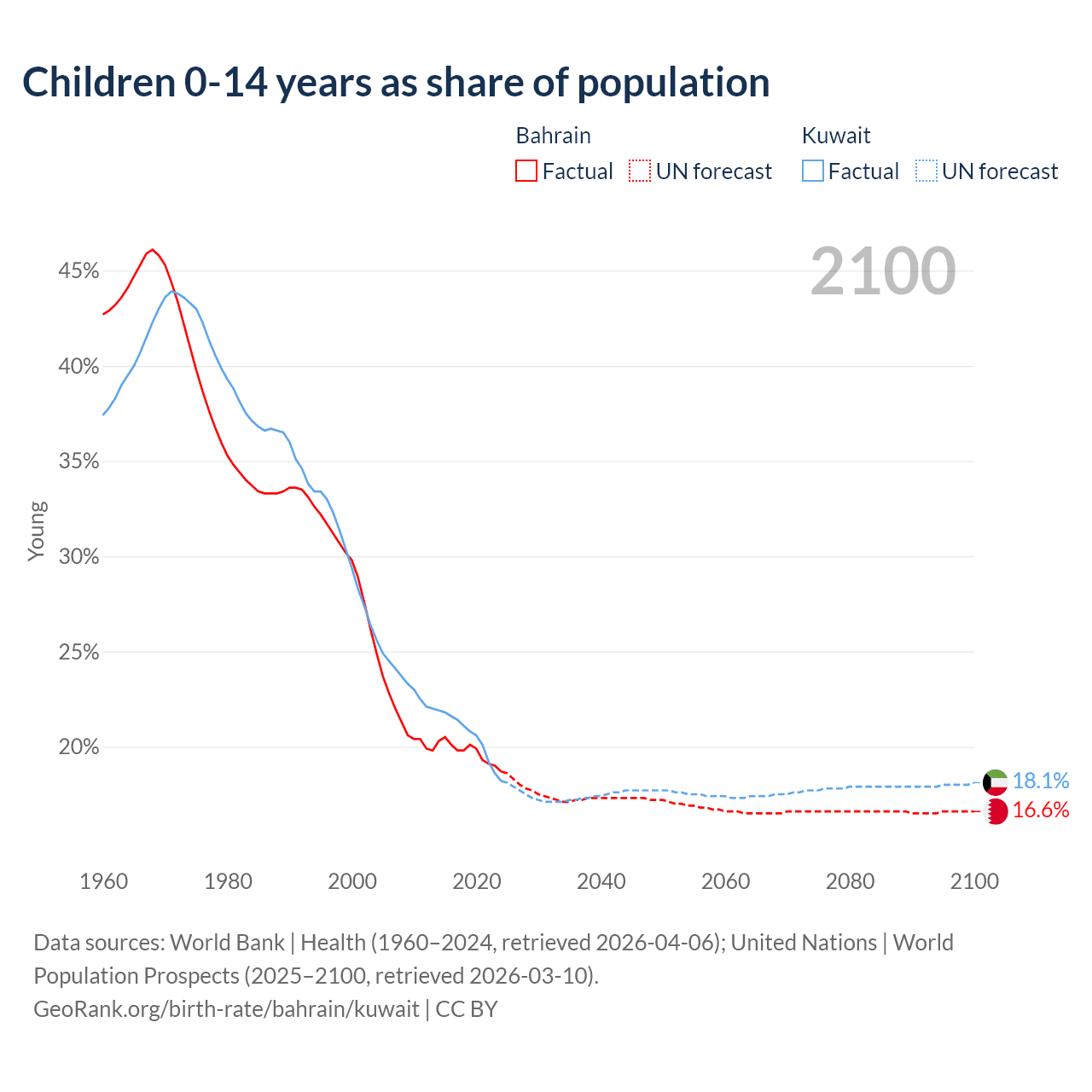 Children 0-14 years as share of population

Bahrain
Factual
UN forecast

Kuwait
Factual
UN forecast

2100

45%
40%
35%
30%
25%
20%

Young

18.1%
16.6%

1960
1980
2000
2020
2040
2060
2080
2100

Data sources: World Bank | Health (1960–2024, retrieved 2026-04-06); United Nations | World Population Prospects (2025–2100, retrieved 2026-03-10).
GeoRank.org/birth-rate/bahrain/kuwait | CC BY